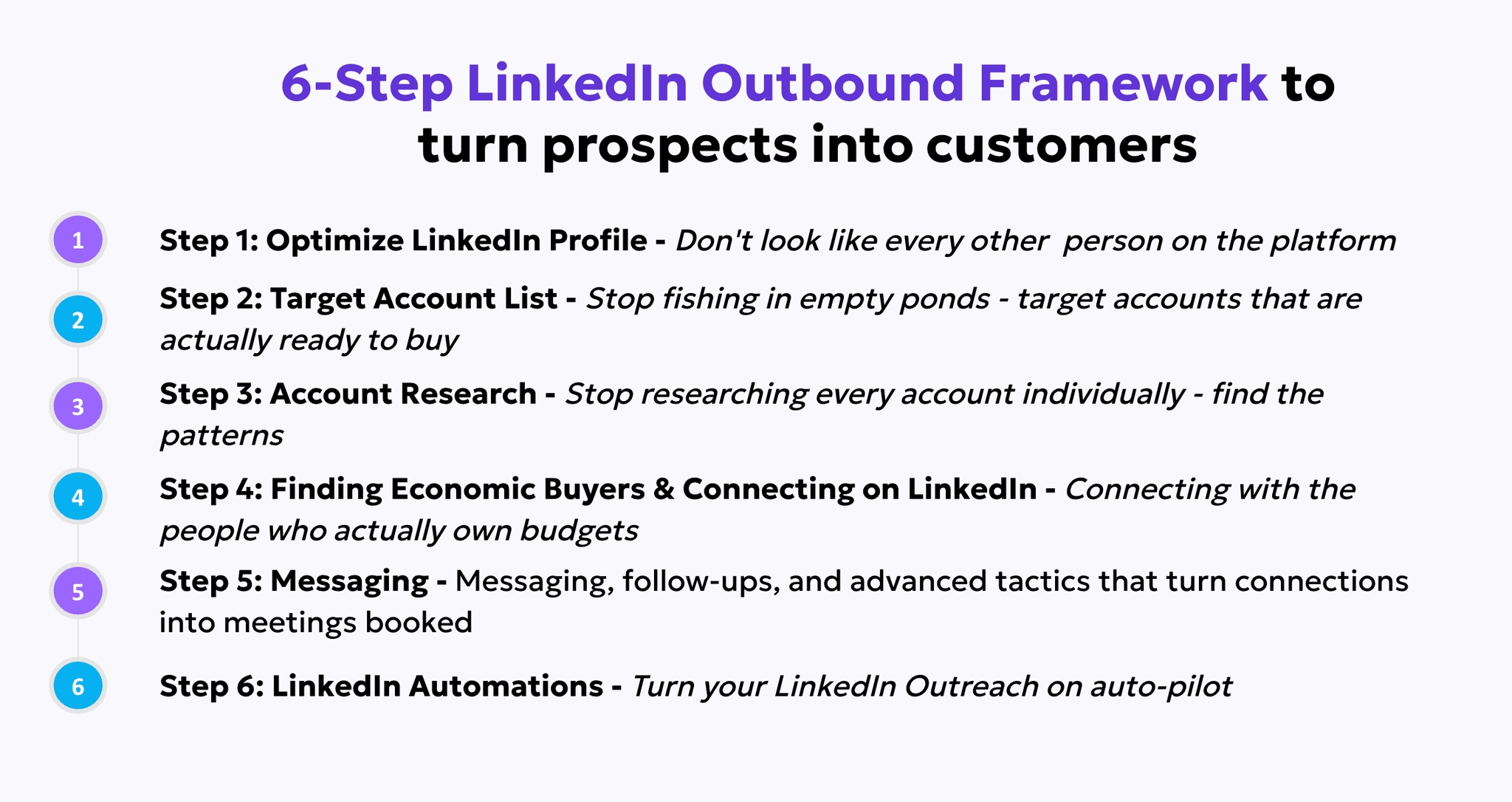 6-Step LinkedIn Outbound Framework to turn prospects into customers

1

Step 1: Optimize LinkedIn Profile - Don't look like every other person on the platform

2

Step 2: Target Account List - Stop fishing in empty ponds - target accounts that are actually ready to buy

3

Step 3: Account Research - Stop researching every account individually - find the patterns

4

Step 4: Finding Economic Buyers & Connecting on LinkedIn - Connecting with the people who actually own budgets

5

Step 5: Messaging - Messaging, follow-ups, and advanced tactics that turn connections into meetings booked

6

Step 6: LinkedIn Automations - Turn your LinkedIn Outreach on auto-pilot